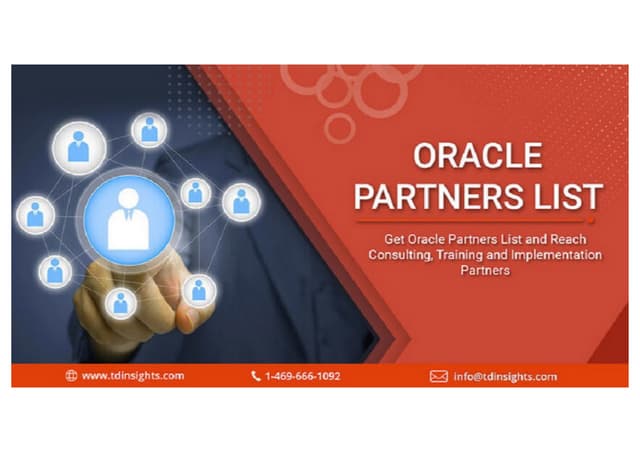 ORACLE PARTNERS LIST

Get Oracle Partners List and Reach Consulting, Training and Implementation Partners

www.tdinsights.com 1-469-666-1092 info@tdinsights.com